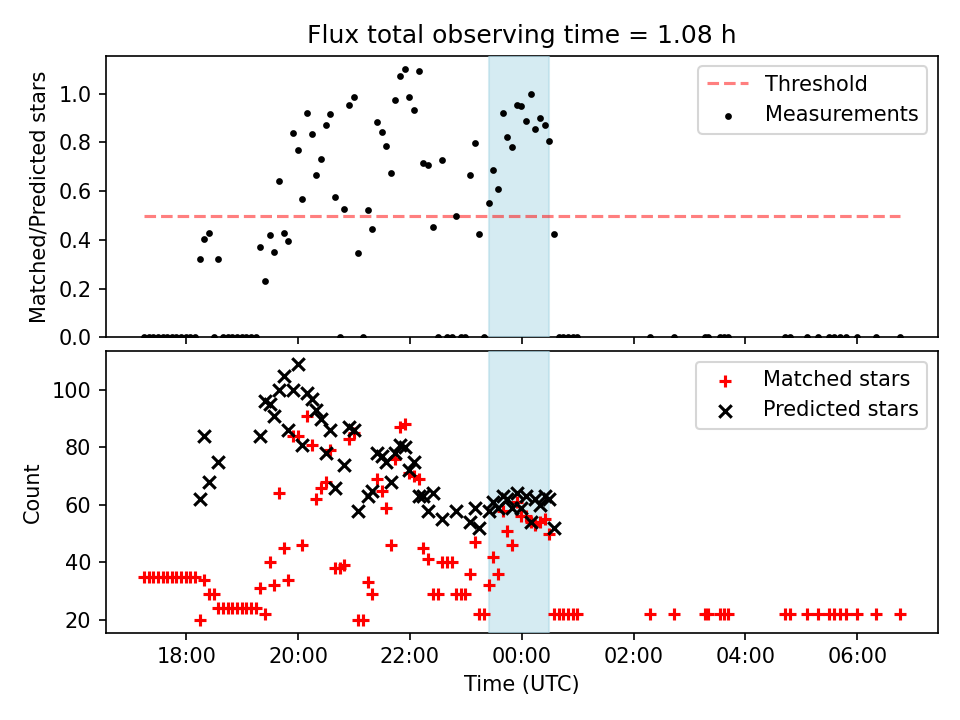 Flux total observing time = 1.08 h

Matched/Predicted stars

1.0
0.8
0.6
0.4
0.2
0.0

Threshold
Measurements

Count

100
80
60
40
20

Matched stars
Predicted stars

18:00
20:00
22:00
00:00
02:00
04:00
06:00

Time (UTC)